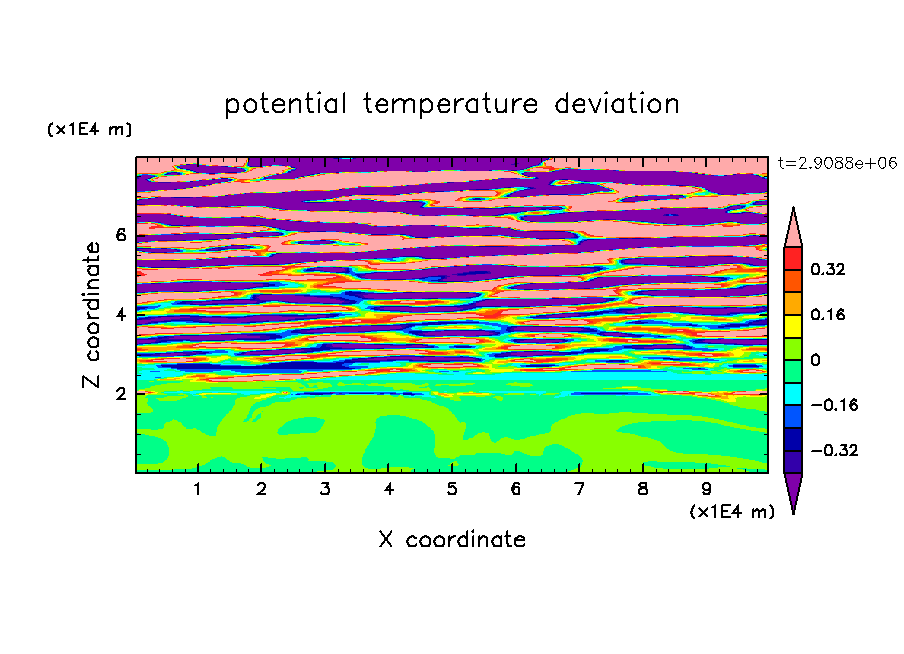 potential temperature deviation

(x1E4 m)

t=2.9088e+06

Z coordinate

6

4

2

0.32

0.16

0

−0.16

−0.32

1 2 3 4 5 6 7 8 9

(x1E4 m)

X coordinate